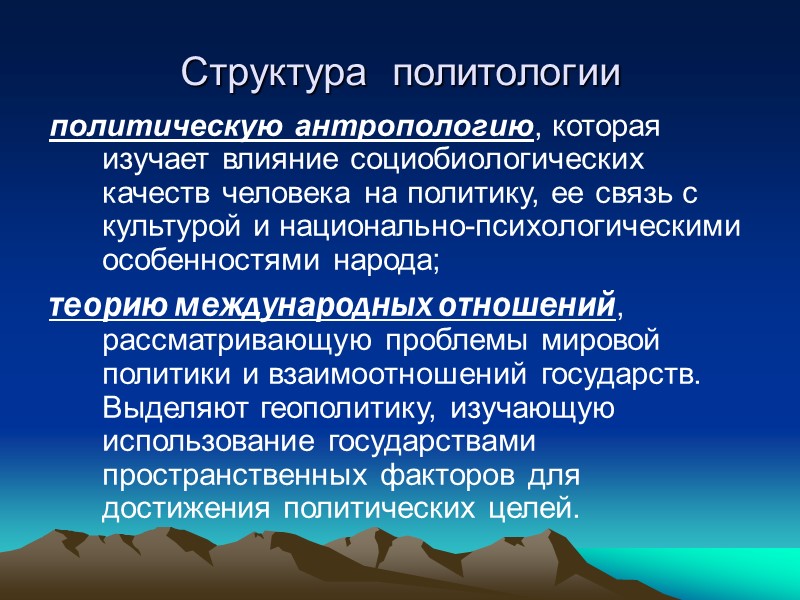 Структура политологии

политическую антропологию, которая изучает влияние социобиологических качеств человека на политику, ее связь с культурой и национально-психологическими особенностями народа;

теорию международных отношений, рассматривающую проблемы мировой политики и взаимоотношений государств. Выделяют геополитику, изучающую использование государствами пространственных факторов для достижения политических целей.